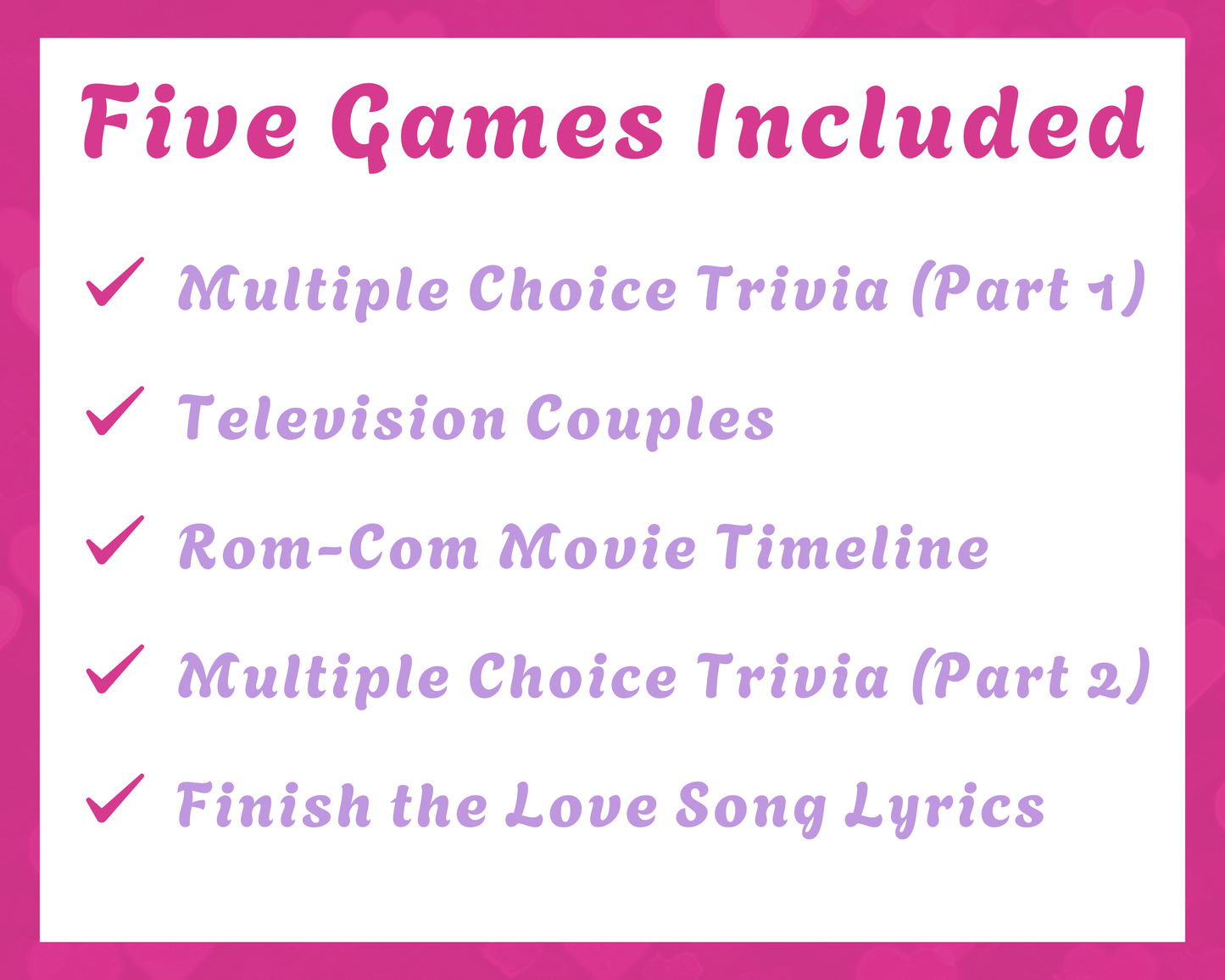 Five Games Included

✓ Multiple Choice Trivia (Part 1)

✓ Television Couples

✓ Rom-Com Movie Timeline

✓ Multiple Choice Trivia (Part 2)

✓ Finish the Love Song Lyrics